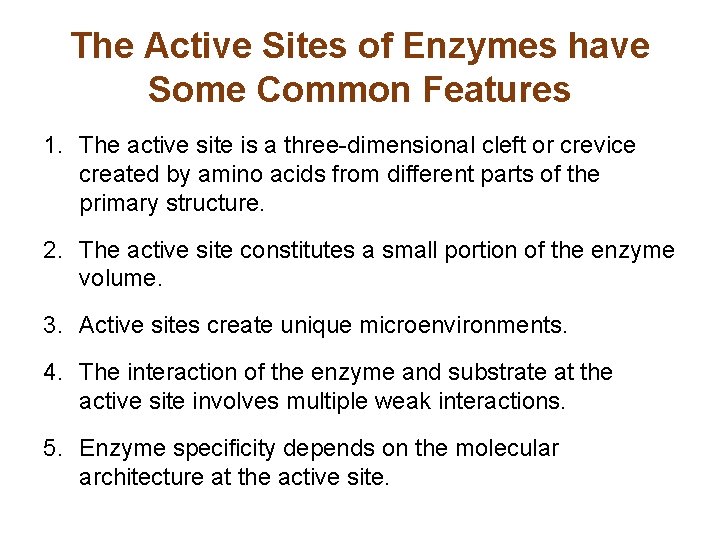 The Active Sites of Enzymes have Some Common Features

1. The active site is a three-dimensional cleft or crevice created by amino acids from different parts of the primary structure.

2. The active site constitutes a small portion of the enzyme volume.

3. Active sites create unique microenvironments.

4. The interaction of the enzyme and substrate at the active site involves multiple weak interactions.

5. Enzyme specificity depends on the molecular architecture at the active site.